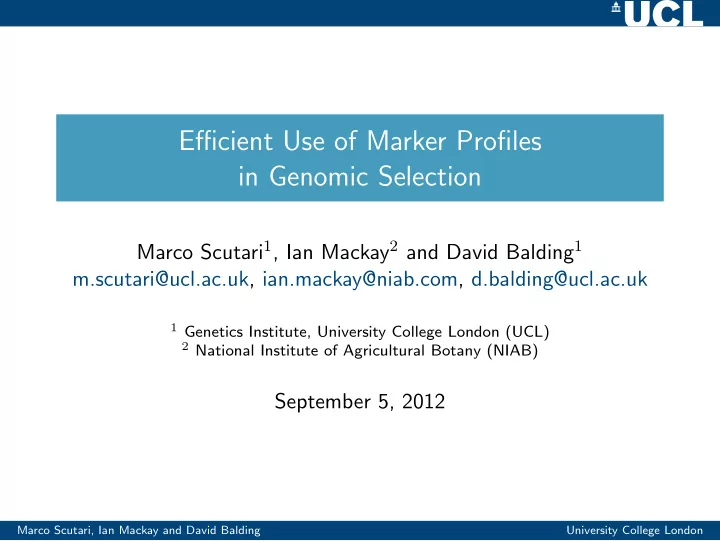 UCL

Efficient Use of Marker Profiles in Genomic Selection

Marco Scutari$^1$, Ian Mackay$^2$ and David Balding$^1$
m.scutari@ucl.ac.uk, ian.mackay@niab.com, d.balding@ucl.ac.uk

$^1$ Genetics Institute, University College London (UCL)
$^2$ National Institute of Agricultural Botany (NIAB)

September 5, 2012

Marco Scutari, Ian Mackay and David Balding

University College London